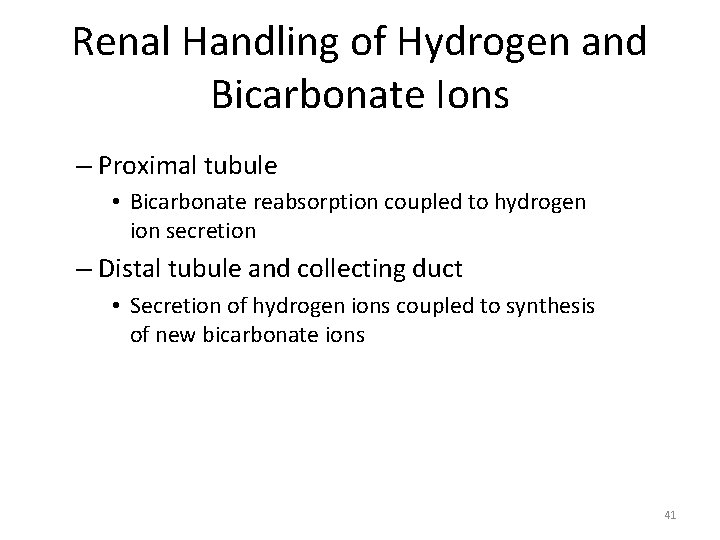 Renal Handling of Hydrogen and Bicarbonate Ions

– Proximal tubule

• Bicarbonate reabsorption coupled to hydrogen ion secretion

– Distal tubule and collecting duct

• Secretion of hydrogen ions coupled to synthesis of new bicarbonate ions

41